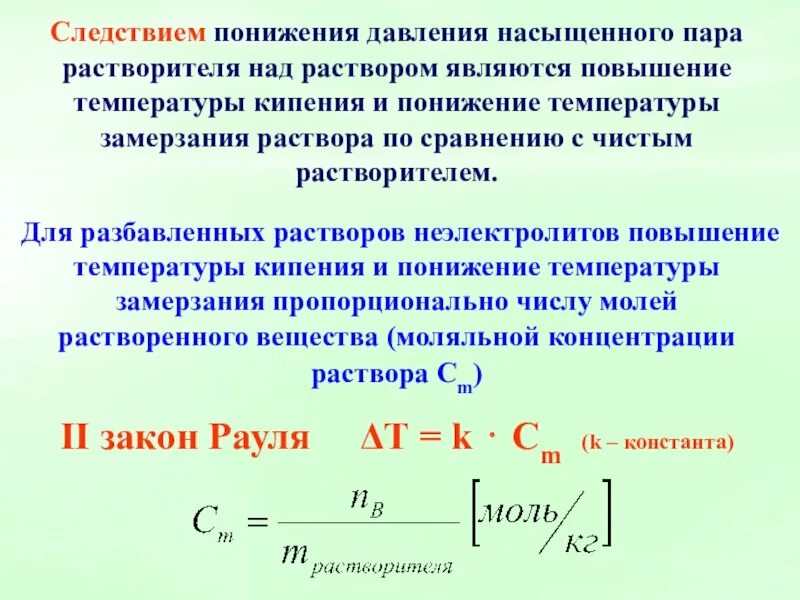 Следствием понижения давления насыщенного пара растворителя над раствором являются повышение температуры кипения и понижение температуры замерзания раствора по сравнению с чистым растворителем.

Для разбавленных растворов неэлектролитов повышение температуры кипения и понижение температуры замерзания пропорционально числу молей растворенного вещества (моляльной концентрации раствора $C_m$)

II закон Рауля $\Delta T = k \cdot C_m$ (k – константа)

$C_m = \frac{n_B}{m_{растворителя}} \left[ моль/кг \right]$